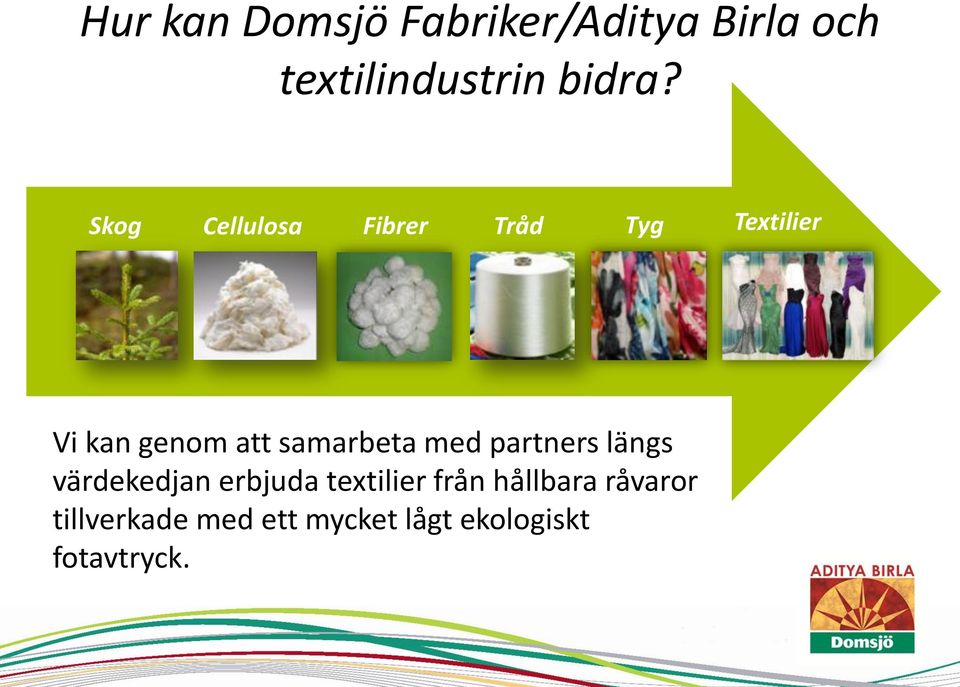 Hur kan Domsjö Fabriker/Aditya Birla och textilindustrin bidra?

Skog

Cellulosa

Fibrer

Tråd

Tyg

Textilier

Vi kan genom att samarbeta med partners längs värdekedjan erbjuda textilier från hållbara råvaror tillverkade med ett mycket lågt ekologiskt fotavtryck.

ADITYA BIRLA

Domsjö